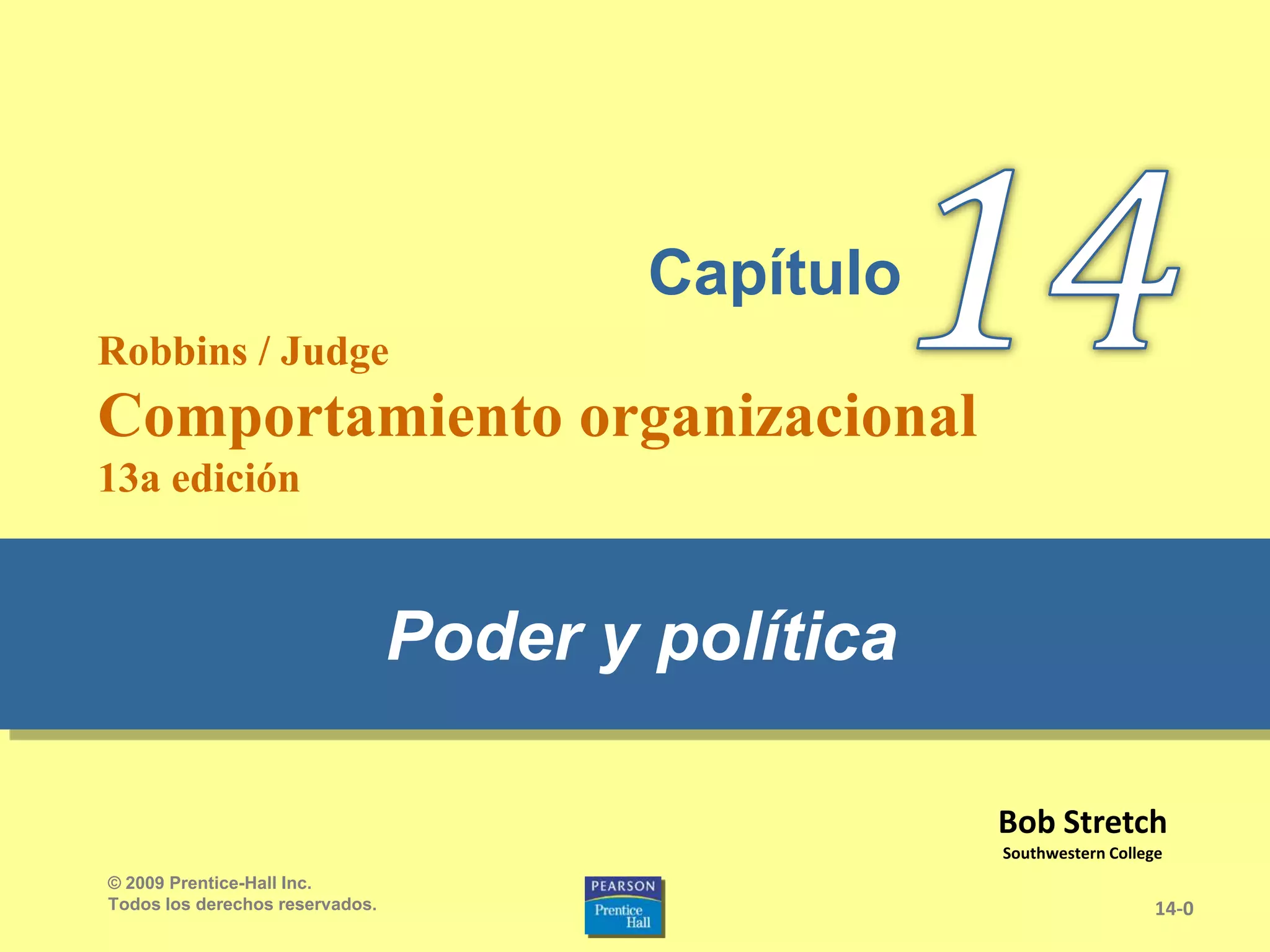 Capítulo 14

Robbins / Judge
Comportamiento organizacional
13a edición

Poder y política

Bob Stretch
Southwestern College

© 2009 Prentice-Hall Inc.
Todos los derechos reservados.

PEARSON
Prentice Hall

14-0